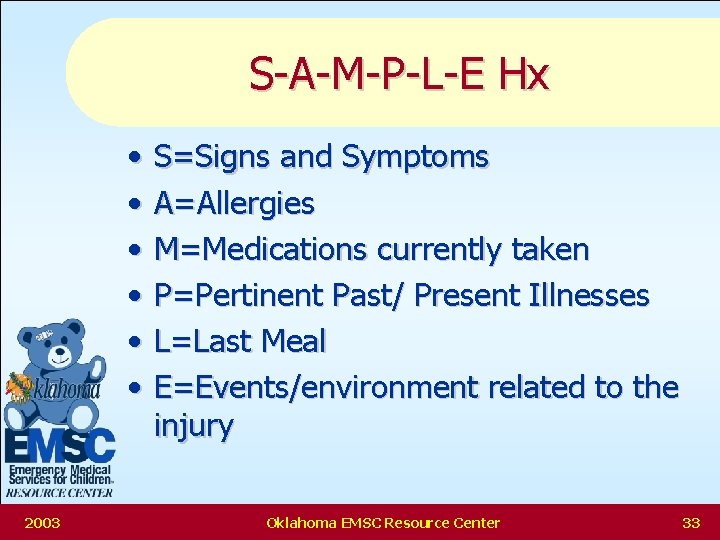 S-A-M-P-L-E Hx

• S=Signs and Symptoms
• A=Allergies
• M=Medications currently taken
• P=Pertinent Past/ Present Illnesses
• L=Last Meal
• E=Events/environment related to the injury

Oklahoma
EMSC
Emergency Medical Services for Children
RESOURCE CENTER

2003
Oklahoma EMSC Resource Center
33